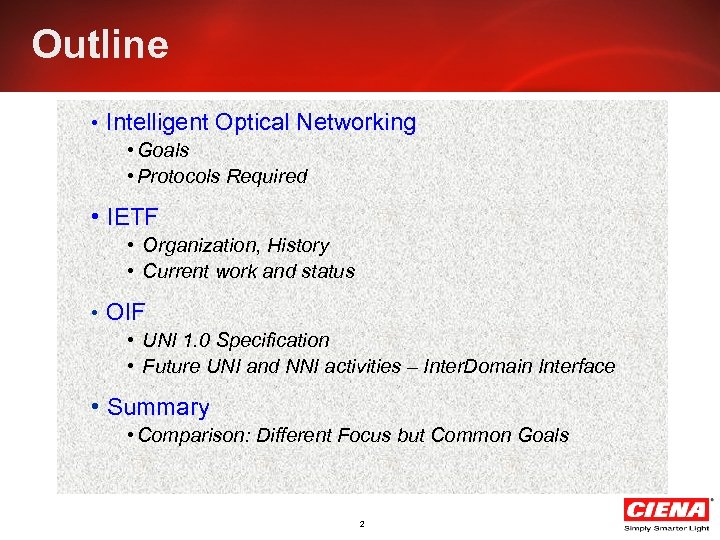 Outline

• Intelligent Optical Networking
• Goals
• Protocols Required

• IETF
• Organization, History
• Current work and status

• OIF
• UNI 1.0 Specification
• Future UNI and NNI activities – InterDomain Interface

• Summary
• Comparison: Different Focus but Common Goals

2

CIENA®
Simply Smarter Light